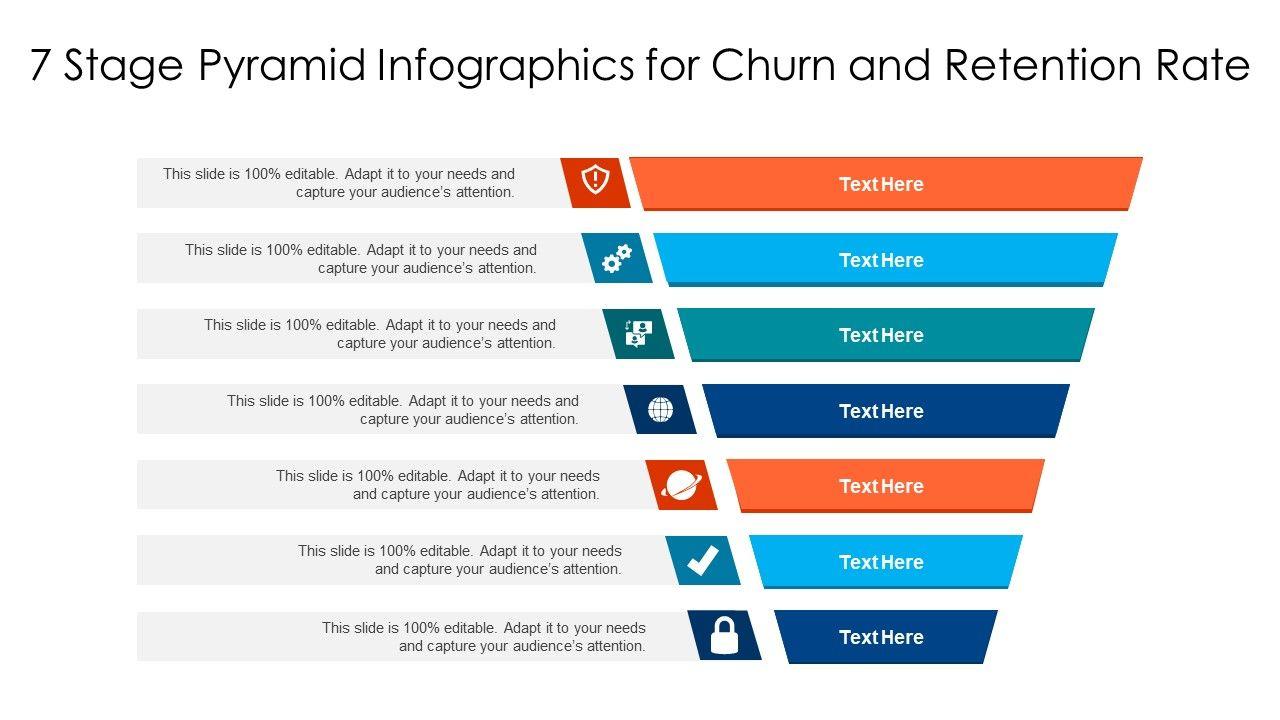 7 Stage Pyramid Infographics for Churn and Retention Rate

This slide is 100% editable. Adapt it to your needs and capture your audience's attention.

Text Here

This slide is 100% editable. Adapt it to your needs and capture your audience's attention.

Text Here

This slide is 100% editable. Adapt it to your needs and capture your audience's attention.

Text Here

This slide is 100% editable. Adapt it to your needs and capture your audience's attention.

Text Here

This slide is 100% editable. Adapt it to your needs and capture your audience's attention.

Text Here

This slide is 100% editable. Adapt it to your needs and capture your audience's attention.

Text Here

This slide is 100% editable. Adapt it to your needs and capture your audience's attention.

Text Here